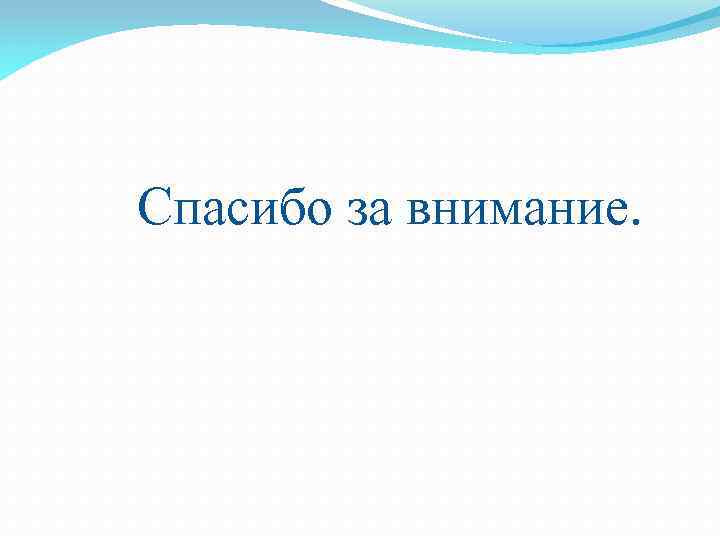 Спасибо за внимание.